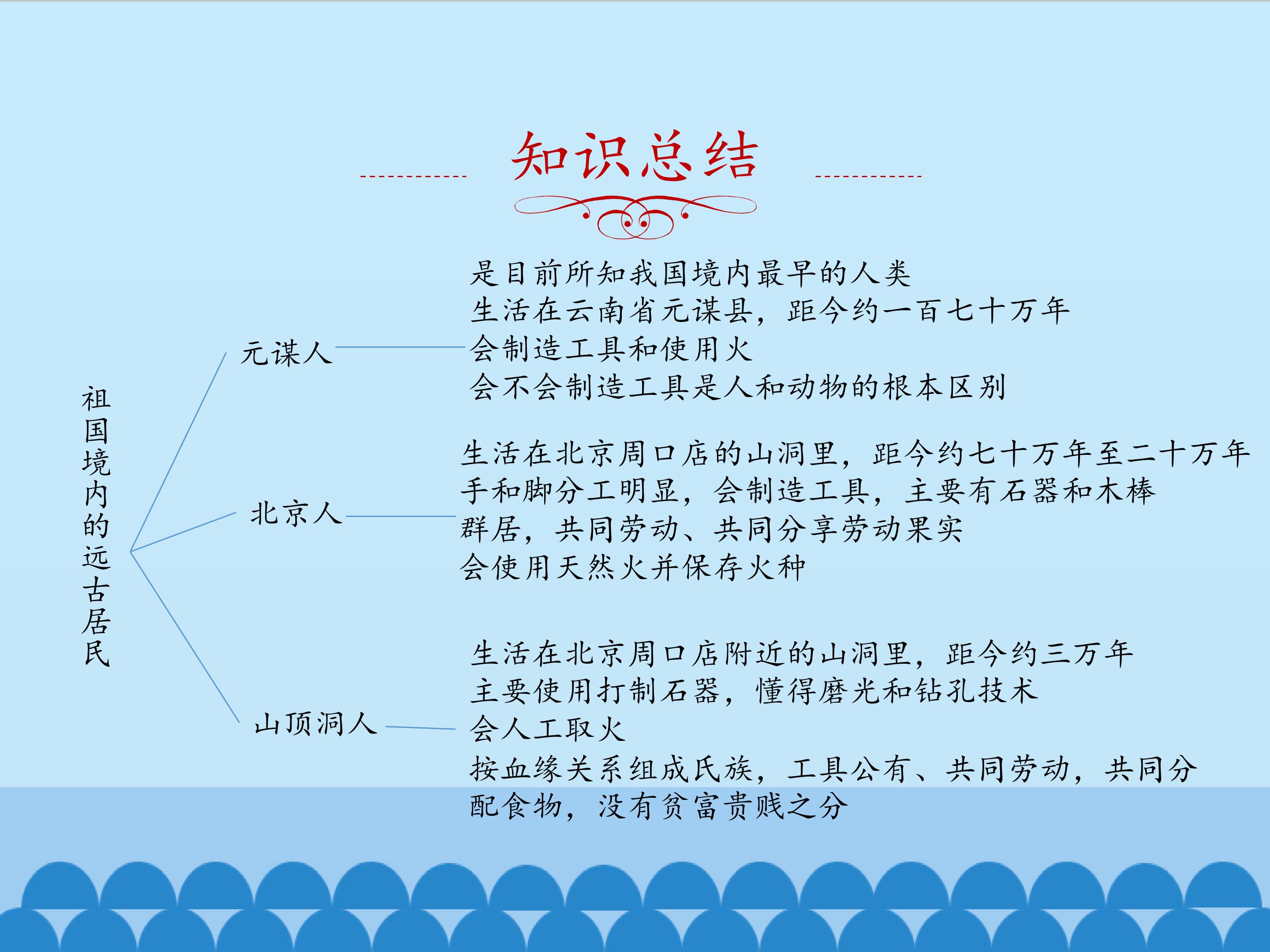 知识总结

祖国境内的远古居民

元谋人

是目前所知我国境内最早的人类
生活在云南省元谋县，距今约一百七十万年
会制造工具和使用火
会不会制造工具是人和动物的根本区别

北京人

生活在北京周口店的山洞里，距今约七十万年至二十万年
手和脚分工明显，会制造工具，主要有石器和木棒
群居，共同劳动、共同分享劳动果实
会使用天然火并保存火种

山顶洞人

生活在北京周口店附近的山洞里，距今约三万年
主要使用打制石器，懂得磨光和钻孔技术
会人工取火
按血缘关系组成氏族，工具公有、共同劳动，共同分配食物，没有贫富贵贱之分